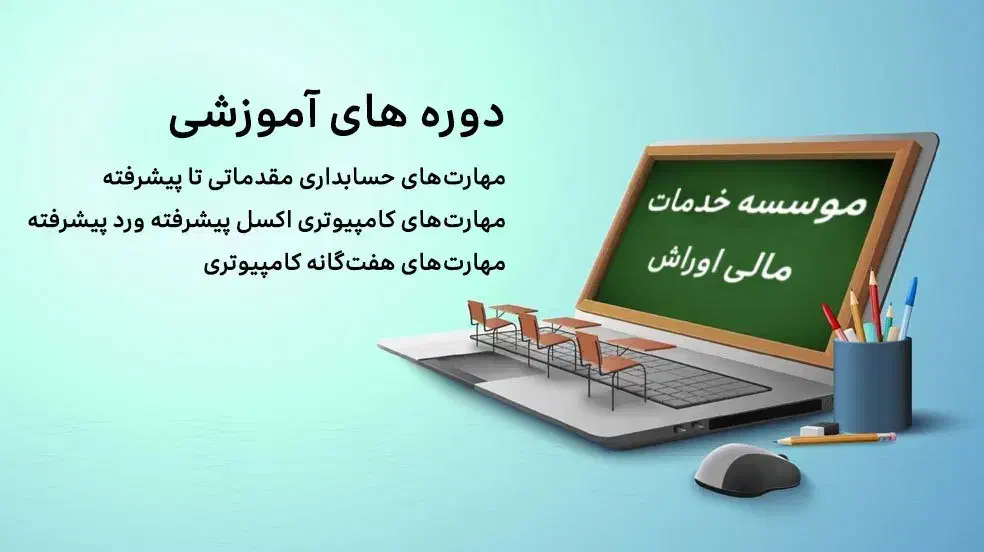 دوره های آموزشی

مهارت‌های حسابداری مقدماتی تا پیشرفته
مهارت‌های کامپیوتری اکسل پیشرفته ورد پیشرفته
مهارت‌های هفت‌گانه کامپیوتری

موسسه خدمات
مالی اوراش